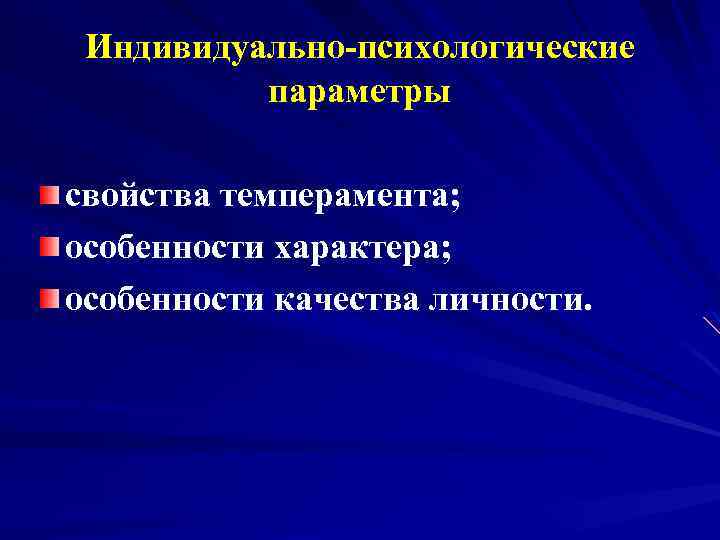 Индивидуально-психологические параметры

свойства темперамента;

особенности характера;

особенности качества личности.